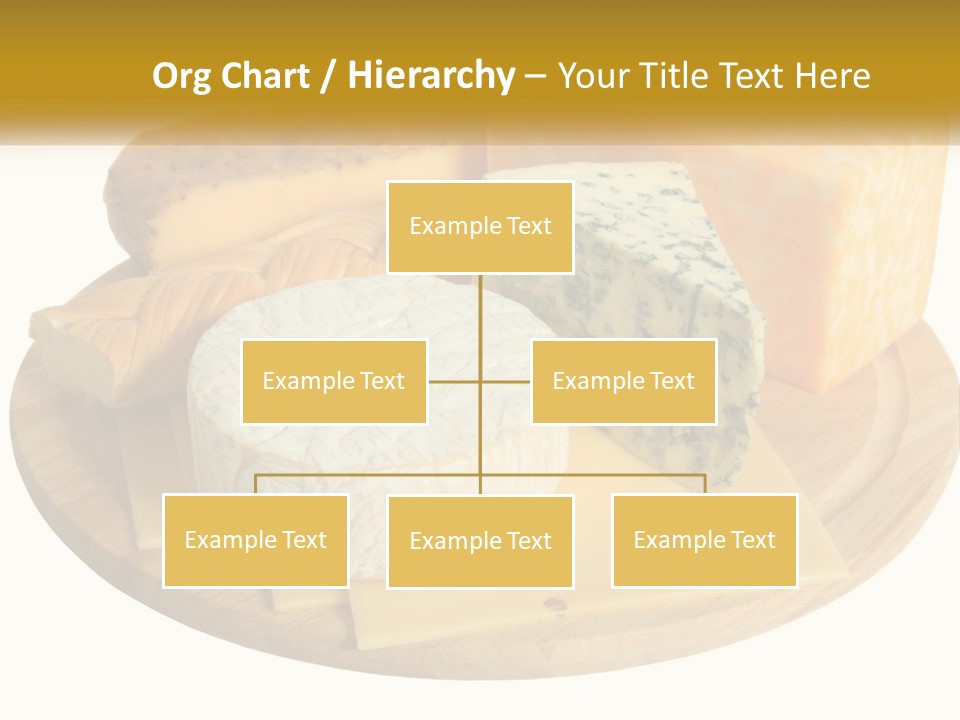 Org Chart / Hierarchy – Your Title Text Here

Example Text

Example Text

Example Text

Example Text

Example Text

Example Text